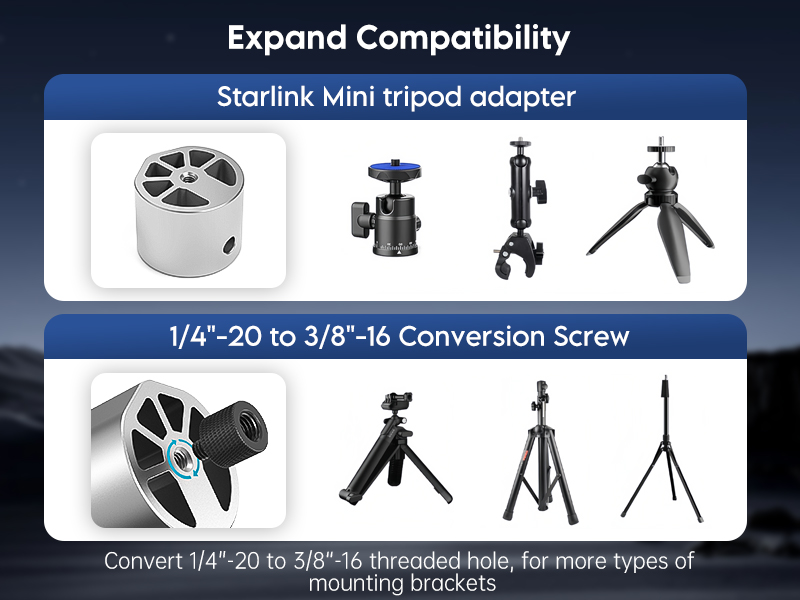 Expand Compatibility

Starlink Mini tripod adapter

1/4"-20 to 3/8"-16 Conversion Screw

Convert 1/4"-20 to 3/8"-16 threaded hole, for more types of mounting brackets